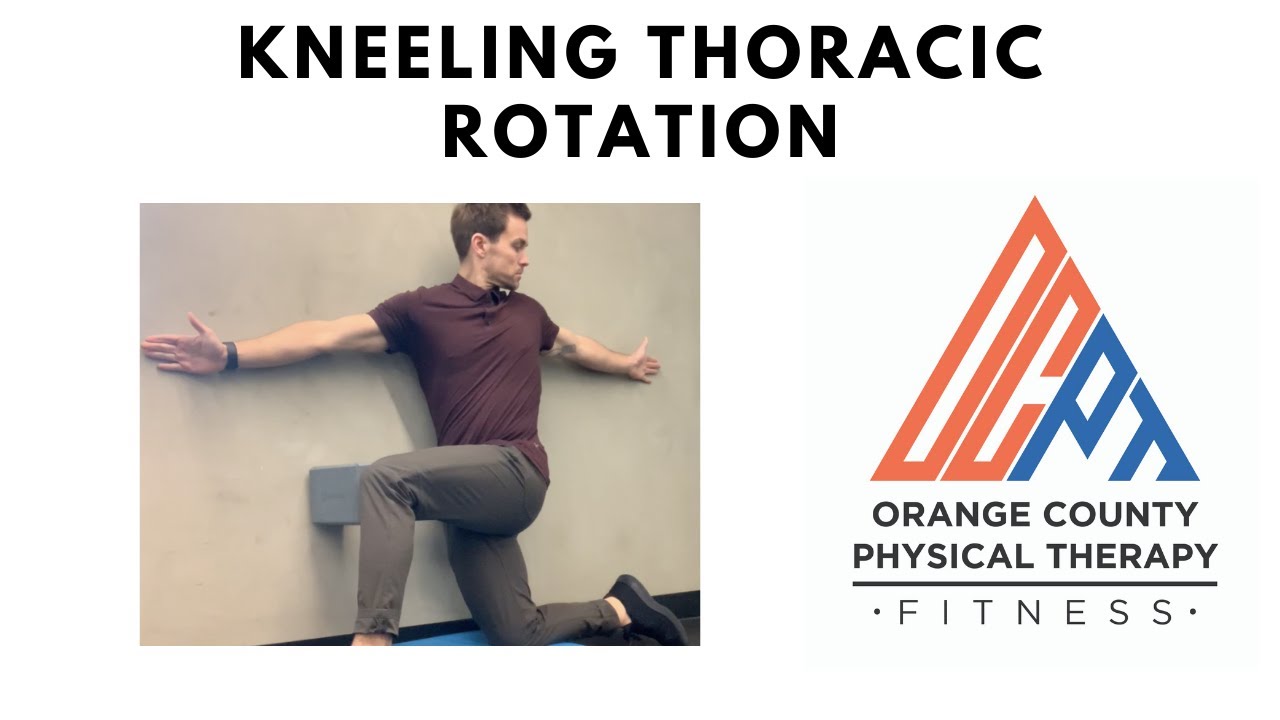 KNEELING THORACIC ROTATION

OCPT

ORANGE COUNTY PHYSICAL THERAPY

· FITNESS ·